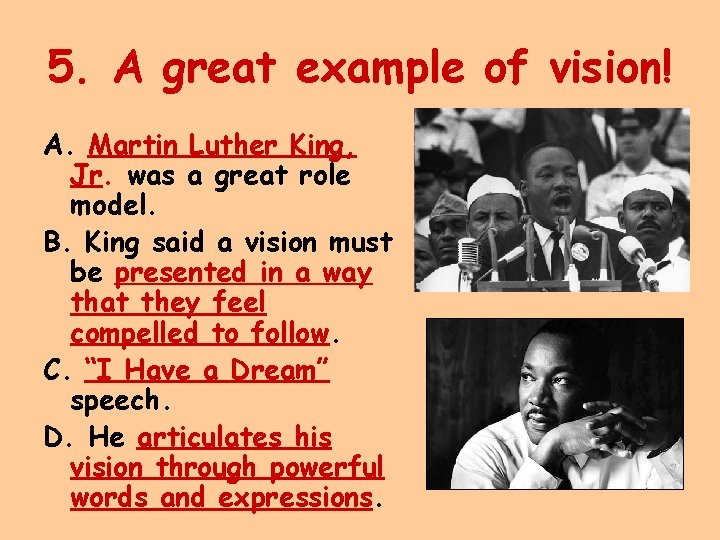 5. A great example of vision!

A. Martin Luther King, Jr. was a great role model.

B. King said a vision must be presented in a way that they feel compelled to follow.

C. “I Have a Dream” speech.

D. He articulates his vision through powerful words and expressions.